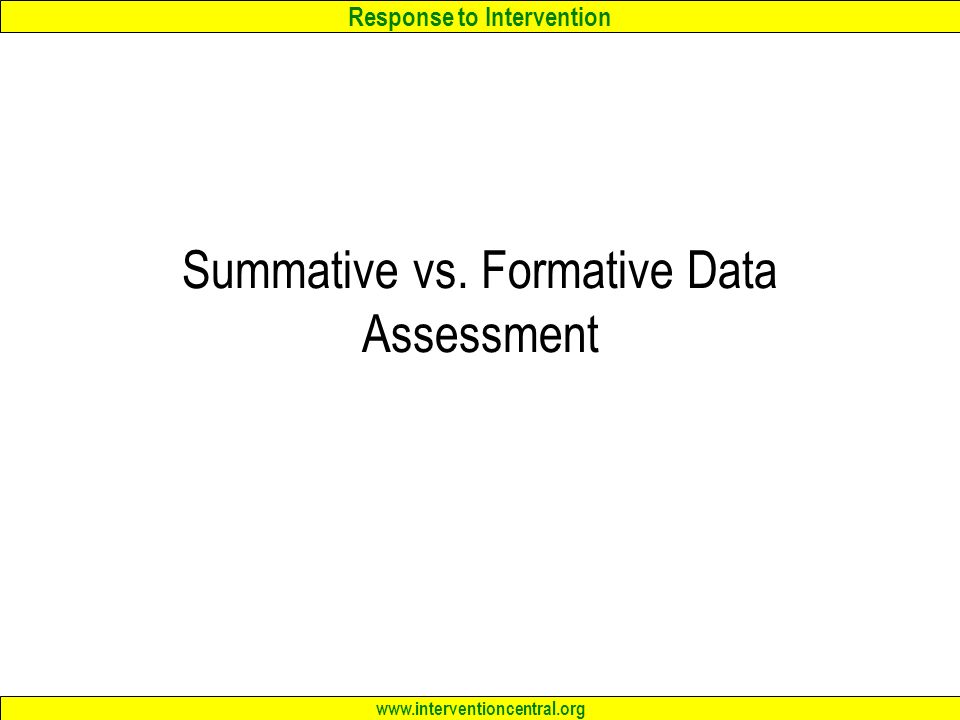 Response to Intervention

Summative vs. Formative Data Assessment

www.interventioncentral.org